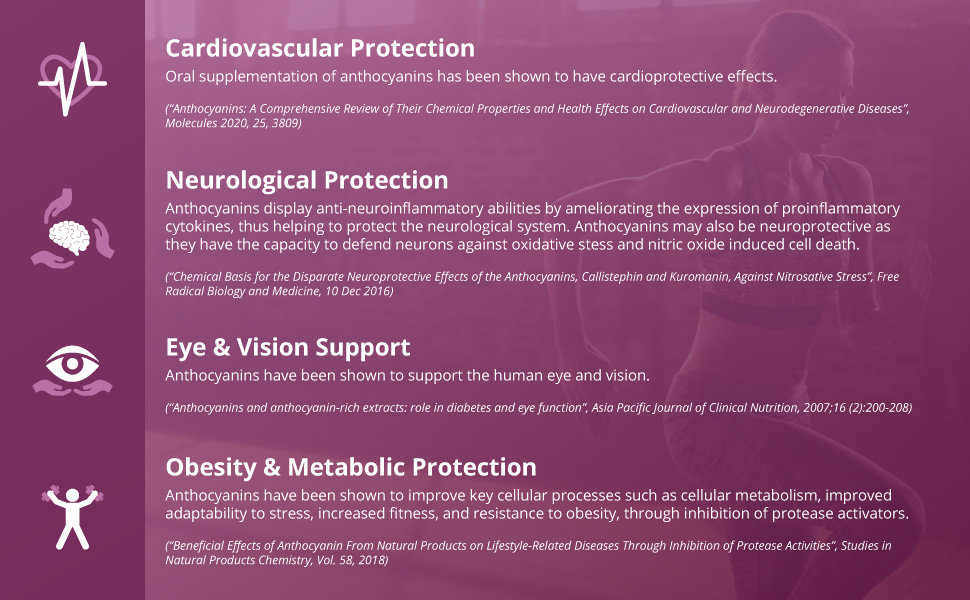 Cardiovascular Protection

Oral supplementation of anthocyanins has been shown to have cardioprotective effects.

("Anthocyanins: A Comprehensive Review of Their Chemical Properties and Health Effects on Cardiovascular and Neurodegenerative Diseases", Molecules 2020, 25, 3809)

Neurological Protection

Anthocyanins display anti-neuroinflammatory abilities by ameliorating the expression of proinflammatory cytokines, thus helping to protect the neurological system. Anthocyanins may also be neuroprotective as they have the capacity to defend neurons against oxidative stess and nitric oxide induced cell death.

("Chemical Basis for the Disparate Neuroprotective Effects of the Anthocyanins, Callistephin and Kuromanin, Against Nitrosative Stress", Free Radical Biology and Medicine, 10 Dec 2016)

Eye & Vision Support

Anthocyanins have been shown to support the human eye and vision.

("Anthocyanins and anthocyanin-rich extracts: role in diabetes and eye function", Asia Pacific Journal of Clinical Nutrition, 2007;16 (2):200-208)

Obesity & Metabolic Protection

Anthocyanins have been shown to improve key cellular processes such as cellular metabolism, improved adaptability to stress, increased fitness, and resistance to obesity, through inhibition of protease activators.

("Beneficial Effects of Anthocyanin From Natural Products on Lifestyle-Related Diseases Through Inhibition of Protease Activities", Studies in Natural Products Chemistry, Vol. 58, 2018)